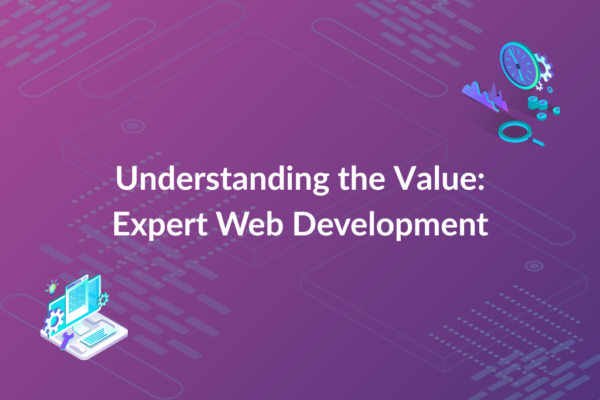 Understanding the Value:
Expert Web Development